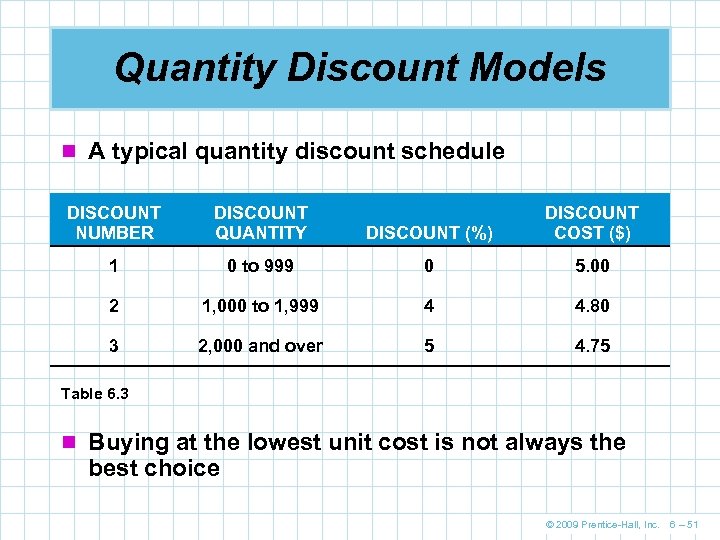 Quantity Discount Models

A typical quantity discount schedule

| DISCOUNT NUMBER | DISCOUNT QUANTITY | DISCOUNT (%) | DISCOUNT COST ($) |
|---|---|---|---|
| 1 | 0 to 999 | 0 | 5.00 |
| 2 | 1,000 to 1,999 | 4 | 4.80 |
| 3 | 2,000 and over | 5 | 4.75 |

Table 6.3

Buying at the lowest unit cost is not always the best choice

© 2009 Prentice-Hall, Inc. 6 – 51